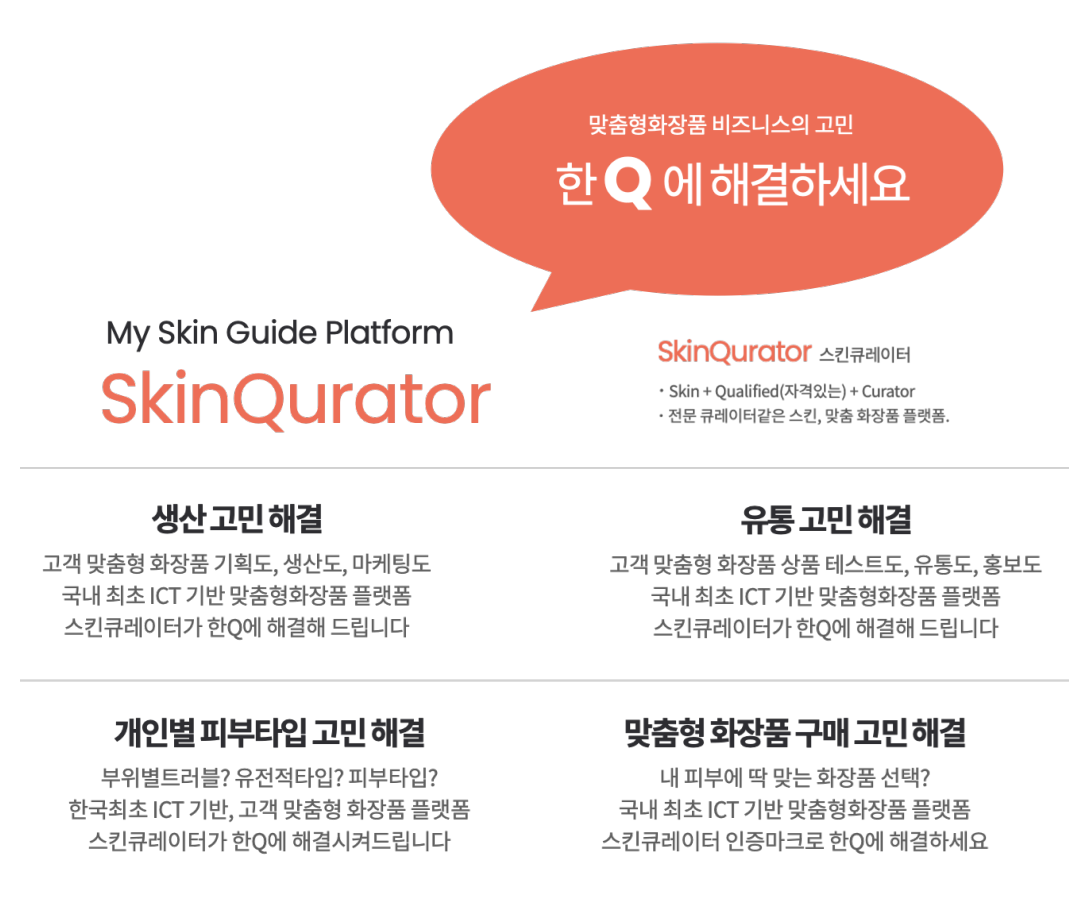 맞춤형화장품 비즈니스의 고민

한 Q 에 해결하세요

My Skin Guide Platform

SkinQurator

SkinQurator 스킨큐레이터

· Skin + Qualified(자격있는) + Curator
· 전문 큐레이터같은 스킨, 맞춤 화장품 플랫폼.

생산 고민 해결

고객 맞춤형 화장품 기획도, 생산도, 마케팅도
국내 최초 ICT 기반 맞춤형화장품 플랫폼
스킨큐레이터가 한Q에 해결해 드립니다

유통 고민 해결

고객 맞춤형 화장품 상품 테스트도, 유통도, 홍보도
국내 최초 ICT 기반 맞춤형화장품 플랫폼
스킨큐레이터가 한Q에 해결해 드립니다

개인별 피부타입 고민 해결

부위별트러블? 유전적타입? 피부타입?
한국최초 ICT 기반, 고객 맞춤형 화장품 플랫폼
스킨큐레이터가 한Q에 해결시켜드립니다

맞춤형 화장품 구매 고민 해결

내 피부에 딱 맞는 화장품 선택?
국내 최초 ICT 기반 맞춤형화장품 플랫폼
스킨큐레이터 인증마크로 한Q에 해결하세요